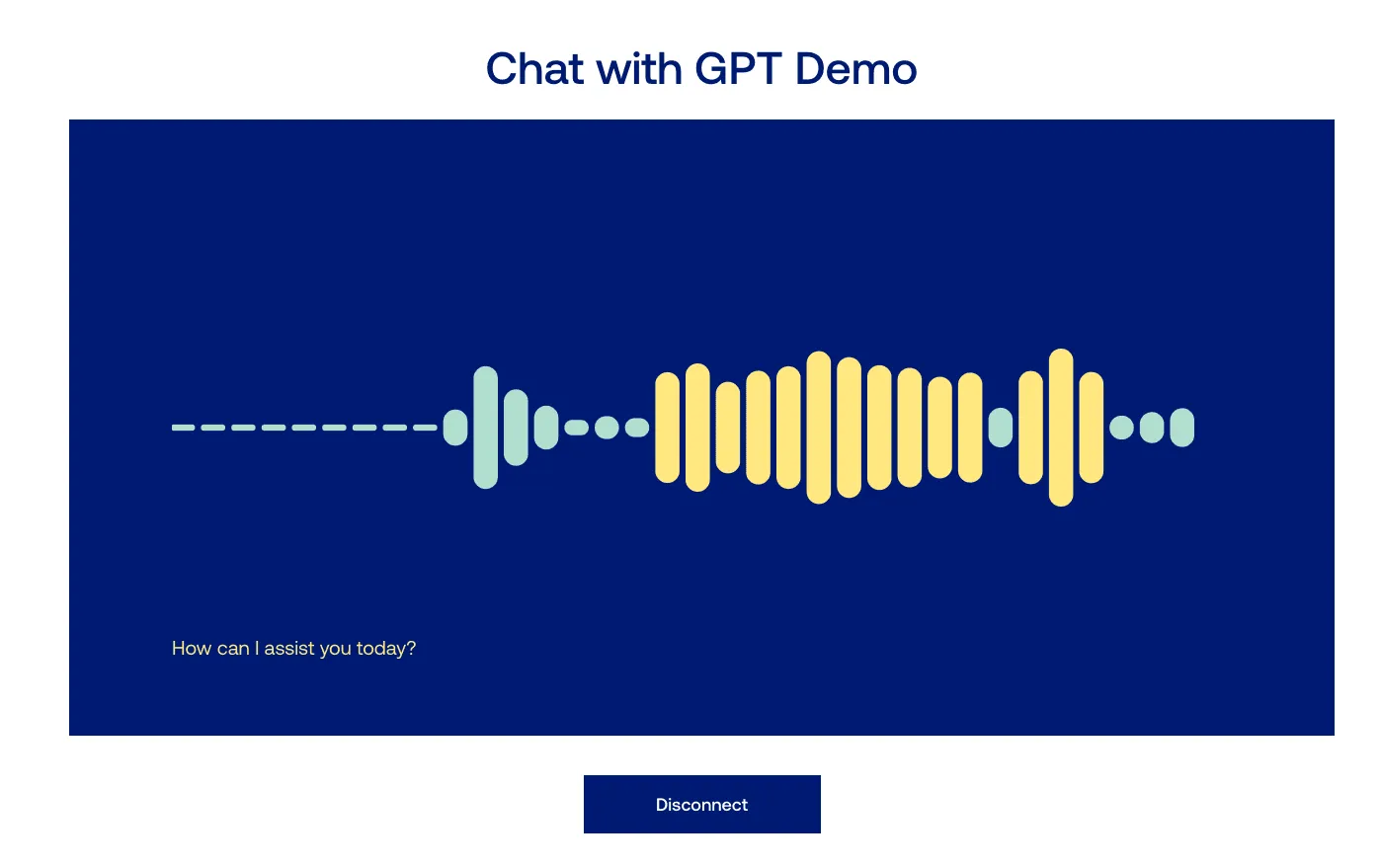 Chat with GPT Demo

How can I assist you today?

Disconnect